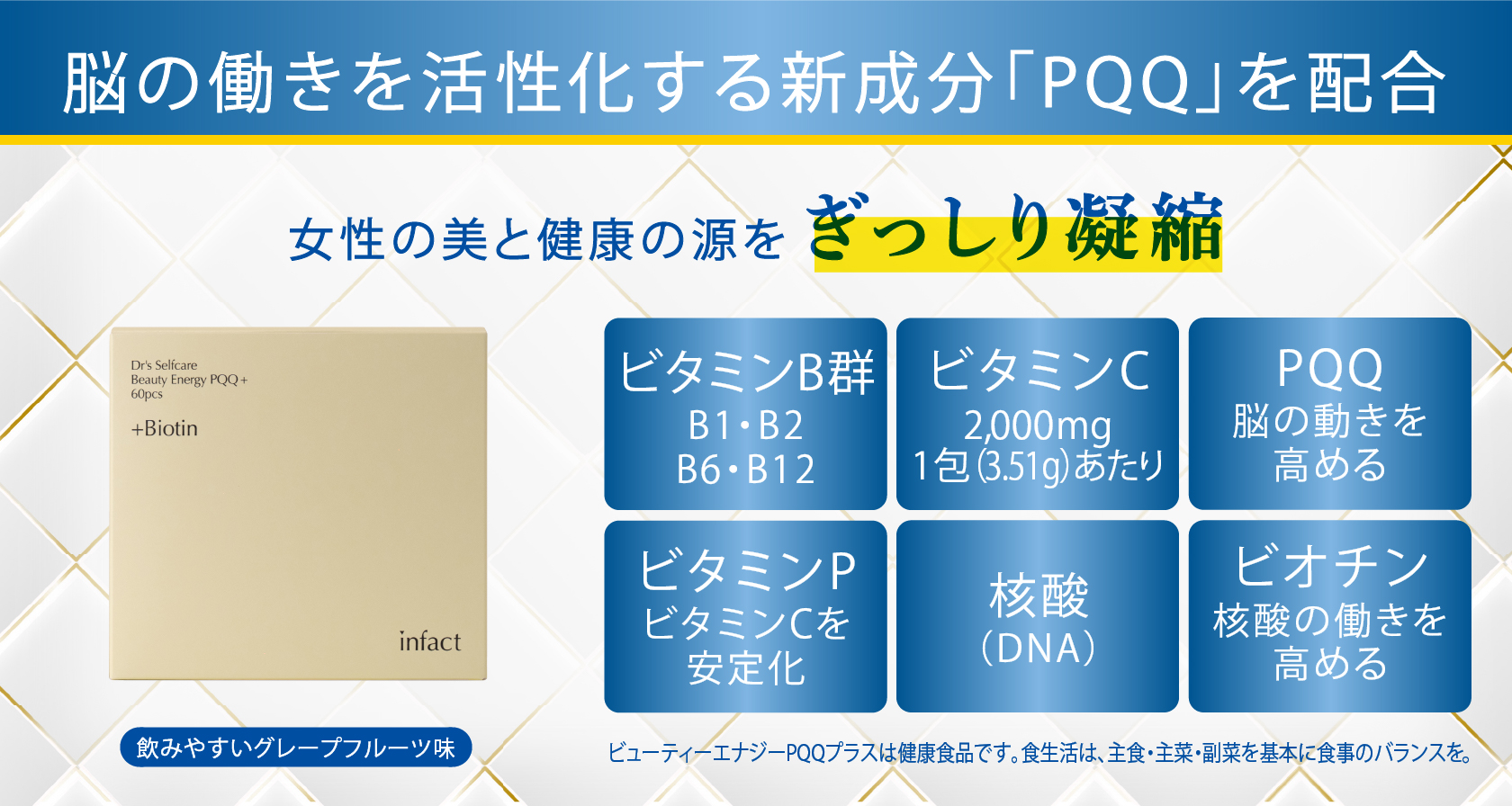 脳の働きを活性化する新成分「PQQ」を配合

女性の美と健康の源を ぎっしり凝縮

Dr's Selfcare
Beauty Energy PQQ+
60pcs

+Biotin

infact

飲みやすいグレープフルーツ味

ビタミンB群
B1・B2
B6・B12

ビタミンC
2,000mg
1包(3.51g)あたり

PQQ
脳の動きを
高める

ビタミンP
ビタミンCを
安定化

核酸
(DNA)

ビオチン
核酸の働きを
高める

ビューティーエナジーPQQプラスは健康食品です。食生活は、主食・主菜・副菜を基本に食事のバランスを。